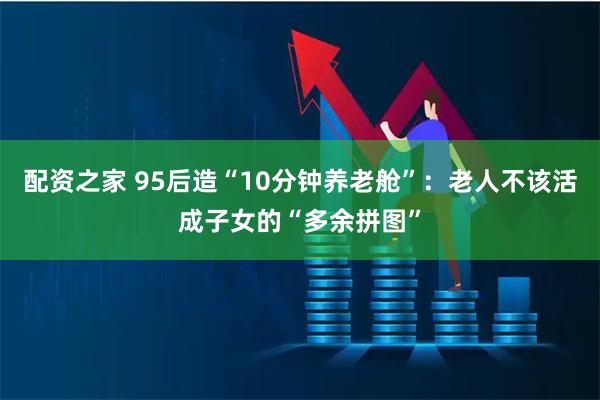 配资之家 95后造“10分钟养老舱”：老人不该活成子女的“多余拼图”